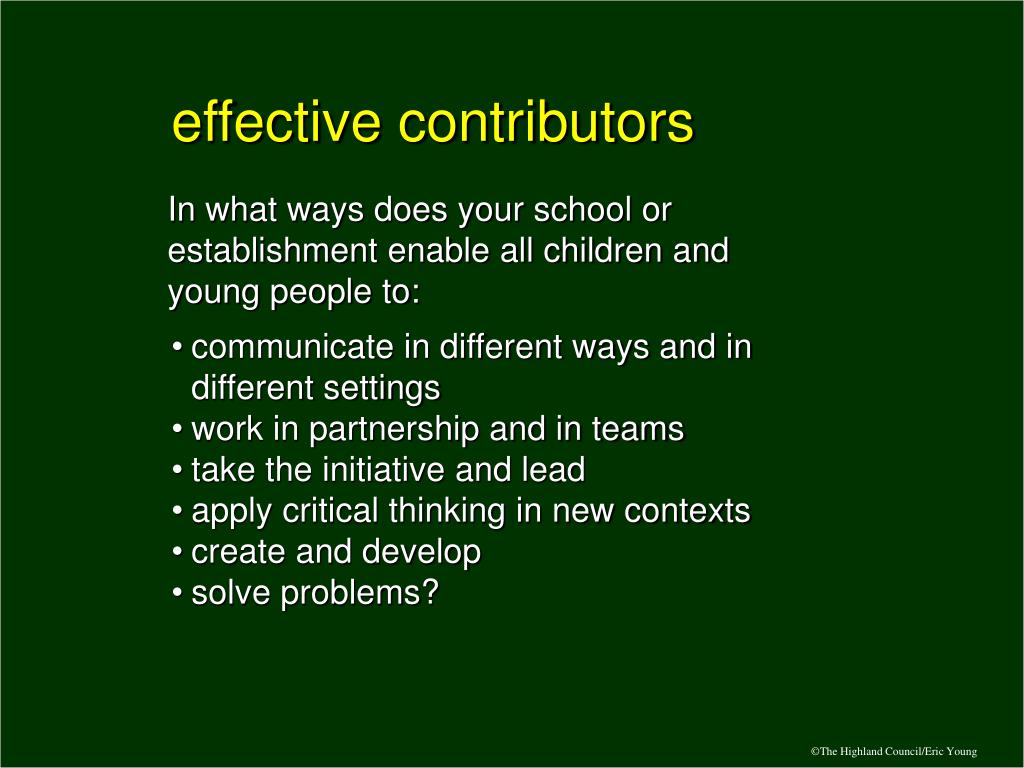 effective contributors

In what ways does your school or establishment enable all children and young people to:

• communicate in different ways and in different settings
• work in partnership and in teams
• take the initiative and lead
• apply critical thinking in new contexts
• create and develop
• solve problems?

©The Highland Council/Eric Young